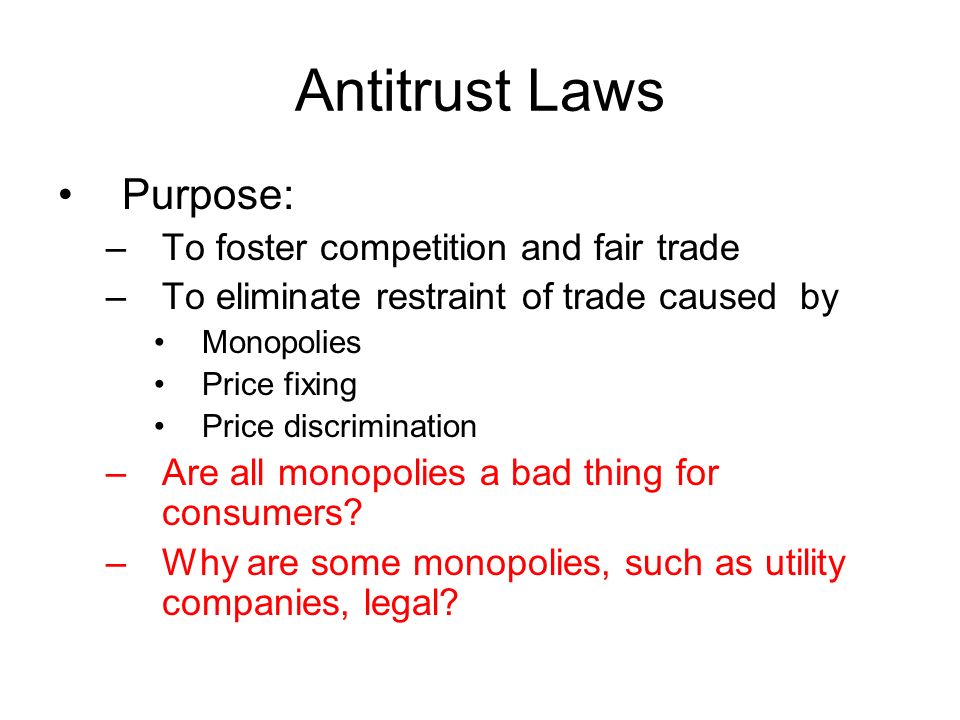 Antitrust Laws

• Purpose:
– To foster competition and fair trade
– To eliminate restraint of trade caused by
• Monopolies
• Price fixing
• Price discrimination
– Are all monopolies a bad thing for consumers?
– Why are some monopolies, such as utility companies, legal?